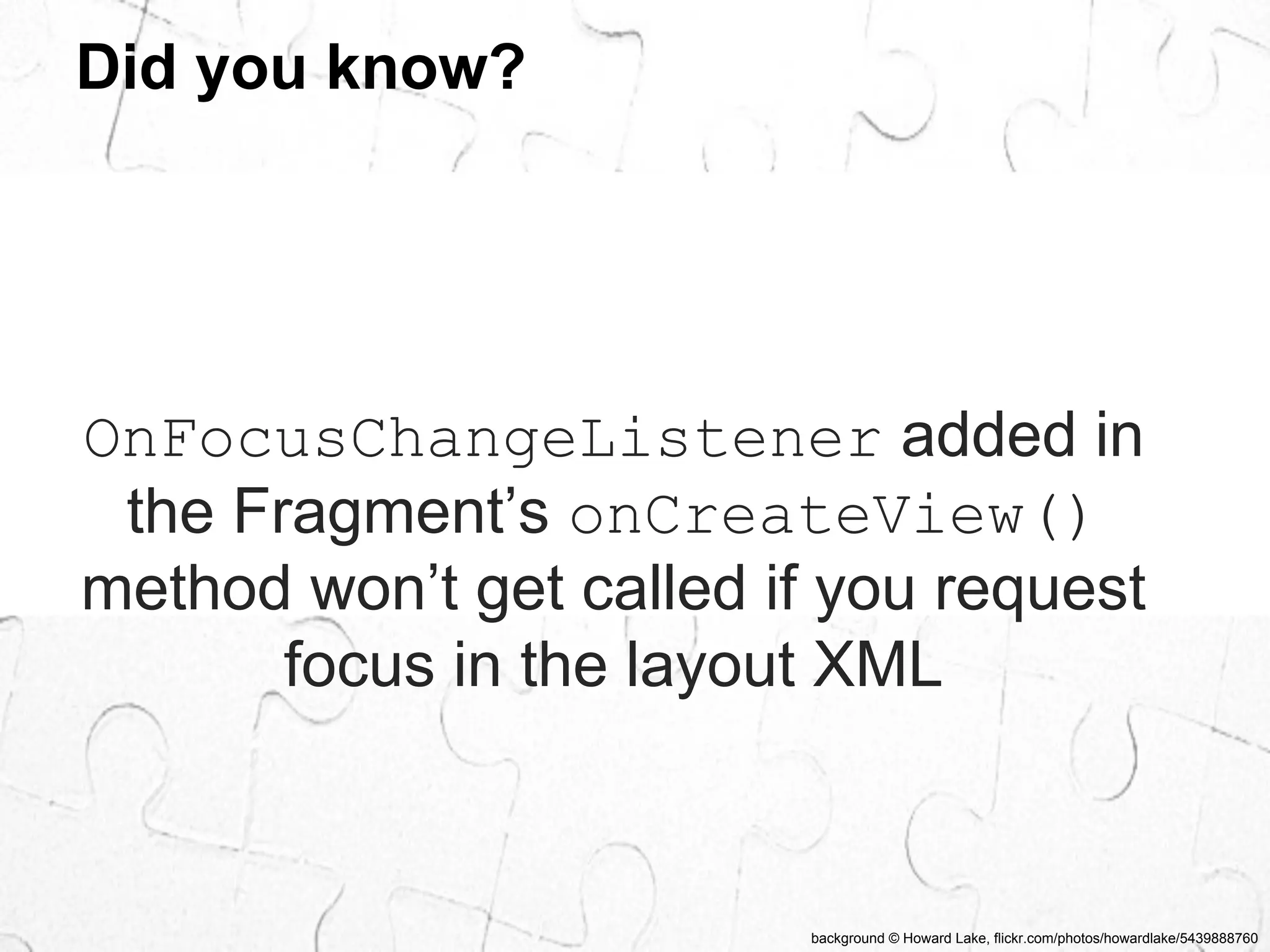 Did you know?

OnFocusChangeListener added in the Fragment’s onCreateView() method won’t get called if you request focus in the layout XML

background © Howard Lake, flickr.com/photos/howardlake/5439888760